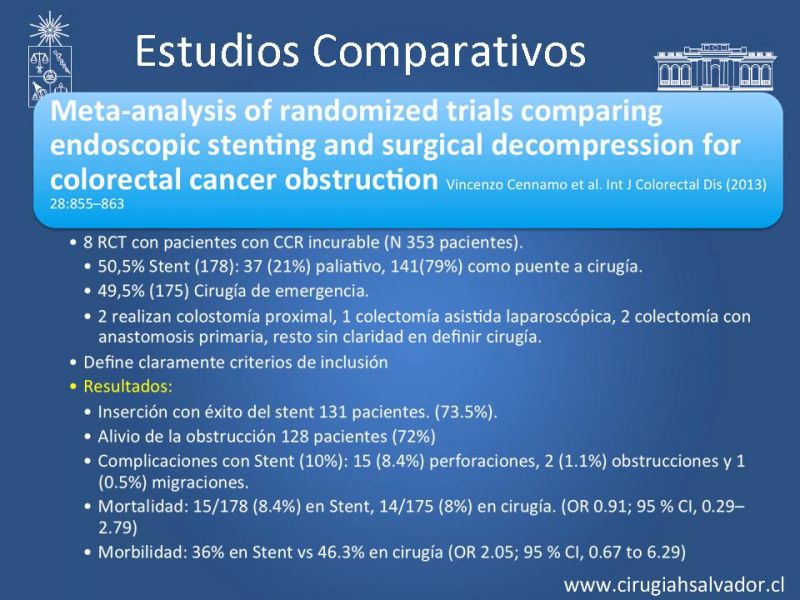 Estudios Comparativos

Meta-analysis of randomized trials comparing endoscopic stenting and surgical decompression for colorectal cancer obstruction Vincenzo Cennamo et al. Int J Colorectal Dis (2013) 28:855–863

• 8 RCT con pacientes con CCR incurable (N 353 pacientes).
• 50,5% Stent (178): 37 (21%) paliativo, 141(79%) como puente a cirugía.
• 49,5% (175) Cirugía de emergencia.
• 2 realizan colostomía proximal, 1 colectomía asistida laparoscópica, 2 colectomía con anastomosis primaria, resto sin claridad en definir cirugía.
• Define claramente criterios de inclusión
• Resultados:
• Inserción con éxito del stent 131 pacientes. (73.5%).
• Alivio de la obstrucción 128 pacientes (72%)
• Complicaciones con Stent (10%): 15 (8.4%) perforaciones, 2 (1.1%) obstrucciones y 1 (0.5%) migraciones.
• Mortalidad: 15/178 (8.4%) en Stent, 14/175 (8%) en cirugía. (OR 0.91; 95 % CI, 0.29–2.79)
• Morbilidad: 36% en Stent vs 46.3% en cirugía (OR 2.05; 95 % CI, 0.67 to 6.29)

www.cirugiahsalvador.cl